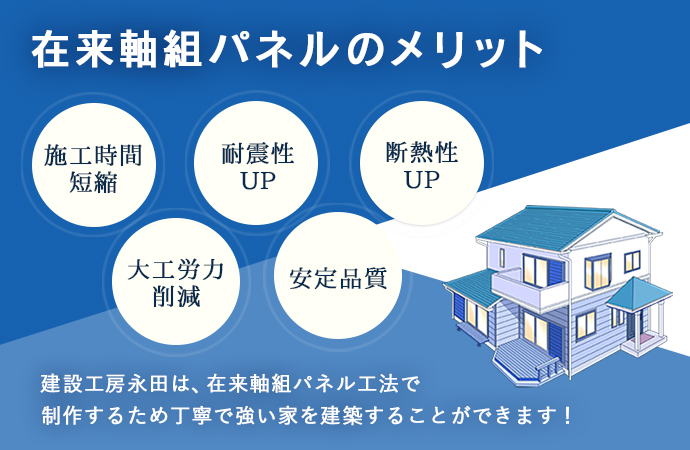 在来軸組パネルのメリット

施工時間短縮

耐震性UP

断熱性UP

大工労力削減

安定品質

建設工房永田は、在来軸組パネル工法で制作するため丁寧で強い家を建築することができます！